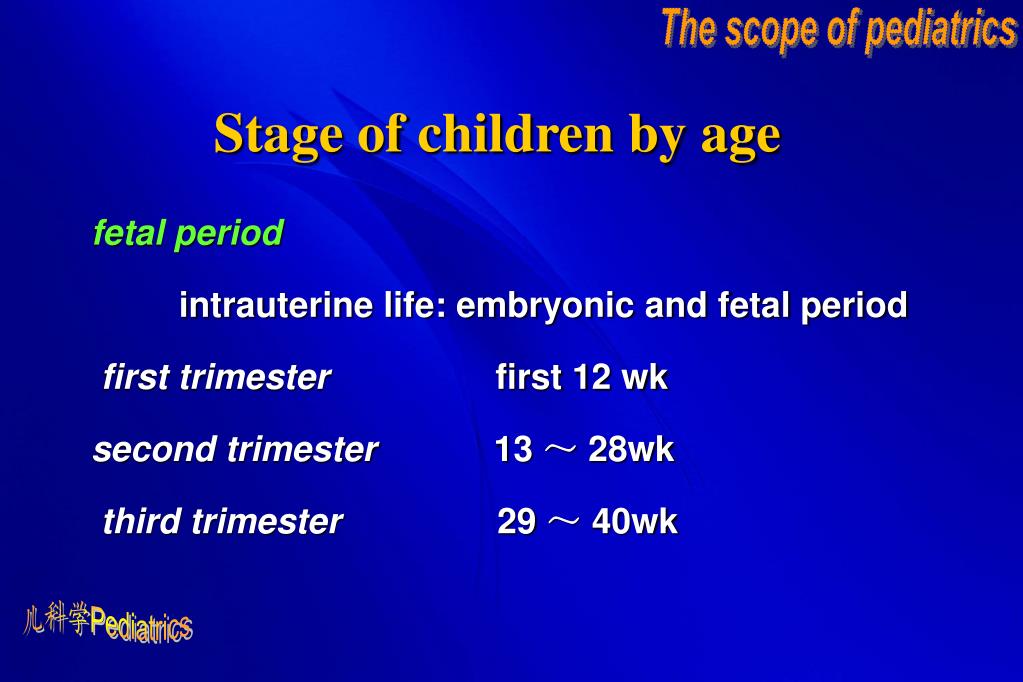 The scope of pediatrics

Stage of children by age

fetal period

intrauterine life: embryonic and fetal period

first trimester first 12 wk

second trimester 13 ～ 28wk

third trimester 29 ～ 40wk

儿科学Pediatrics